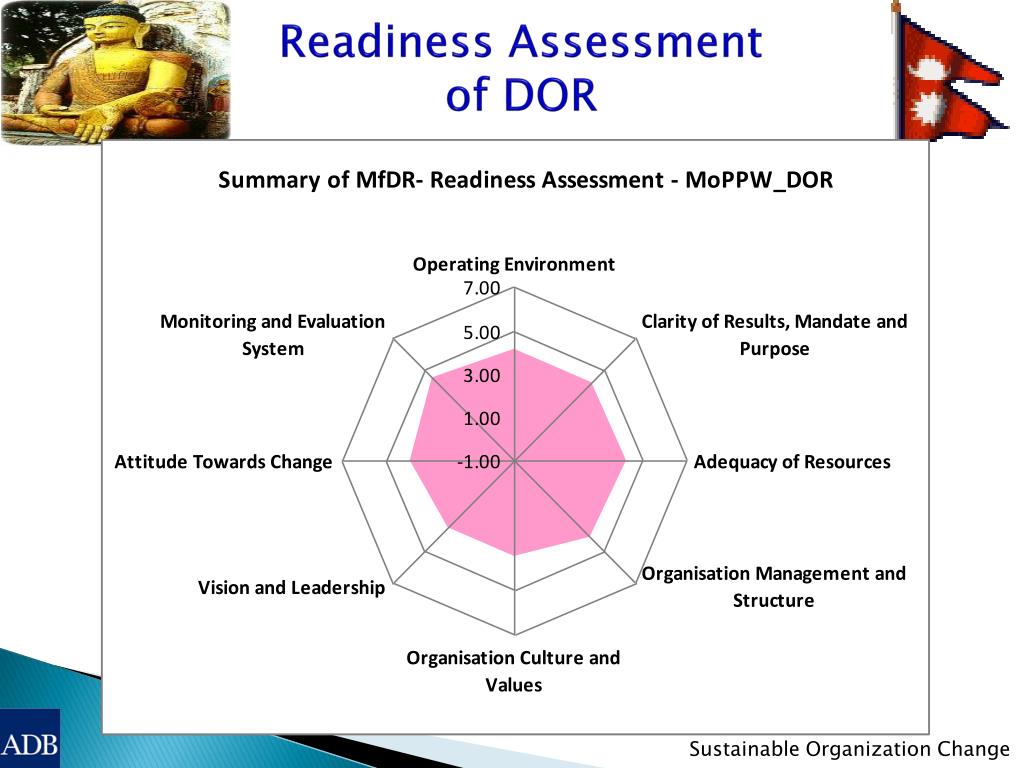 Readiness Assessment of DOR

Summary of MfDR- Readiness Assessment - MoPPW_DOR

Operating Environment

7.00

5.00

3.00

1.00

-1.00

Clarity of Results, Mandate and Purpose

Adequacy of Resources

Organisation Management and Structure

Organisation Culture and Values

Vision and Leadership

Attitude Towards Change

Monitoring and Evaluation System

ADB

Sustainable Organization Change